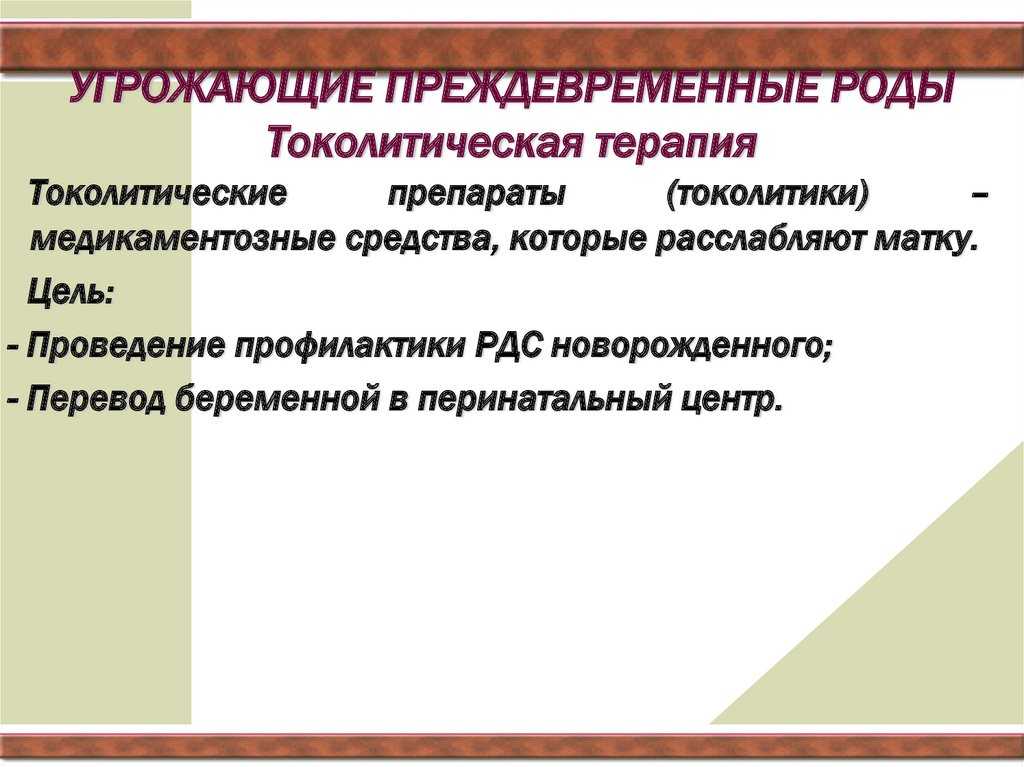 УГРОЖАЮЩИЕ ПРЕЖДЕВРЕМЕННЫЕ РОДЫ
Токолитическая терапия

Токолитические препараты (токолитики) – медикаментозные средства, которые расслабляют матку.

Цель:

- Проведение профилактики РДС новорожденного;

- Перевод беременной в перинатальный центр.